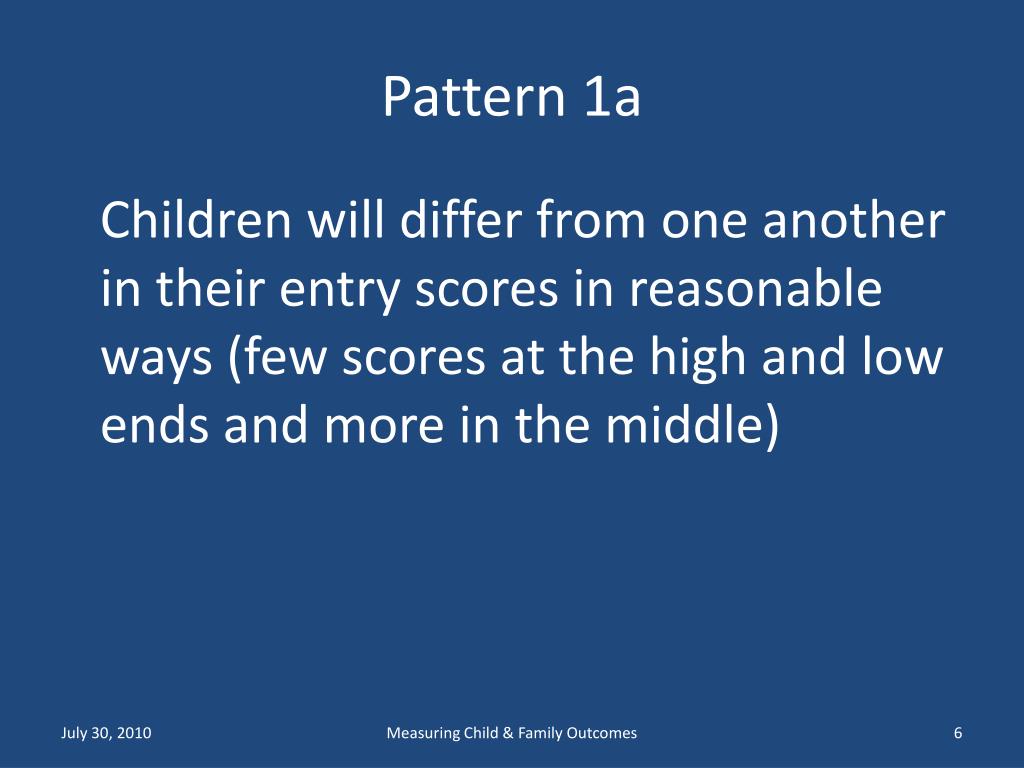 Pattern 1a

Children will differ from one another in their entry scores in reasonable ways (few scores at the high and low ends and more in the middle)

July 30, 2010

Measuring Child & Family Outcomes

6